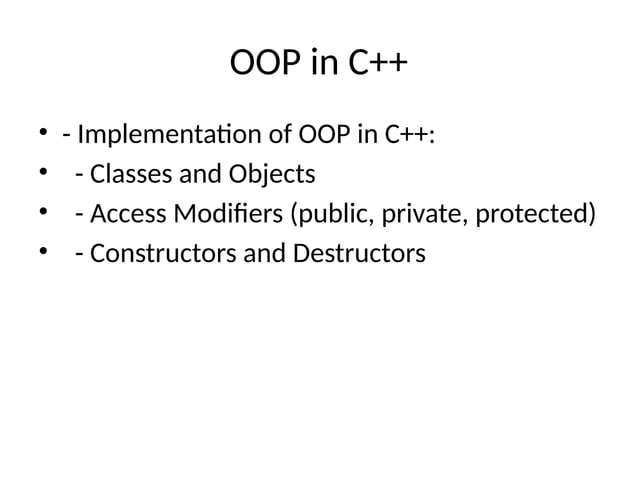 OOP in C++

• - Implementation of OOP in C++:
• - Classes and Objects
• - Access Modifiers (public, private, protected)
• - Constructors and Destructors